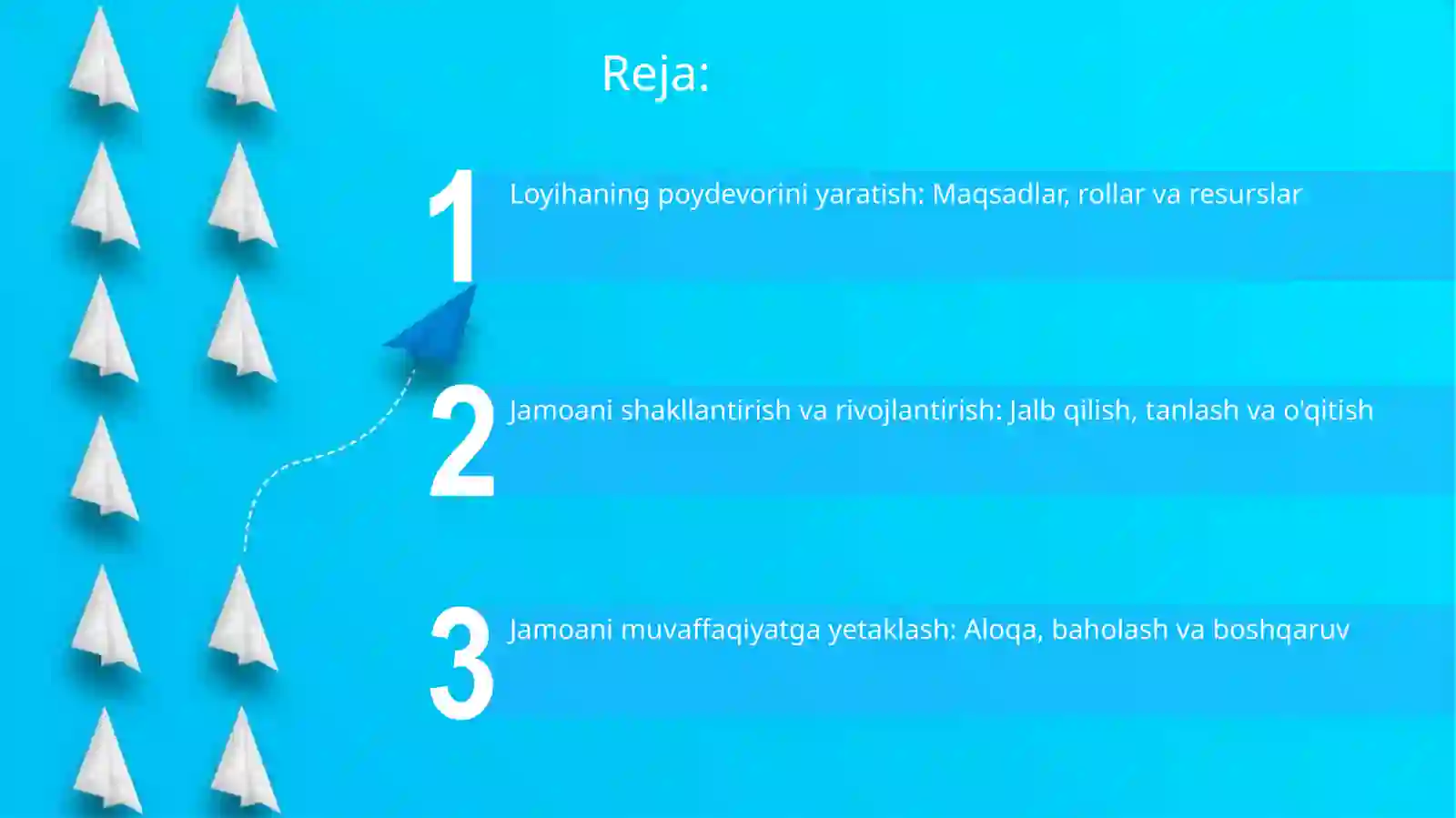 Reja:

1 Loyihaning poydevorini yaratish: Maqsadlar, rollar va resurslar

2 Jamoani shakllantirish va rivojlantirish: Jalb qilish, tanlash va o'qitish

3 Jamoani muvaffaqiyatga yetaklash: Aloqa, baholash va boshqaruv